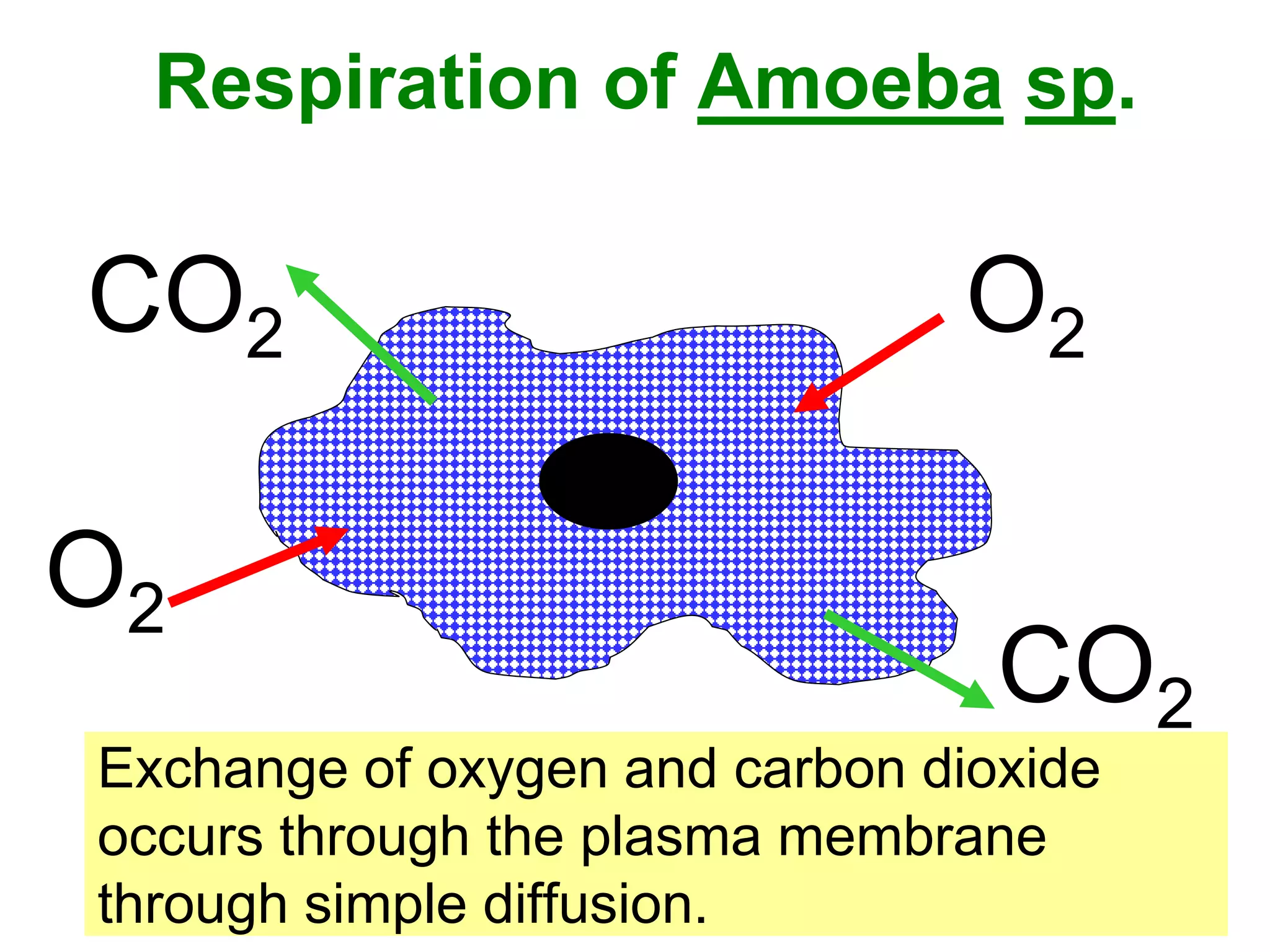 Respiration of Amoeba sp.

$CO_2$

$O_2$

$O_2$

$CO_2$

Exchange of oxygen and carbon dioxide occurs through the plasma membrane through simple diffusion.